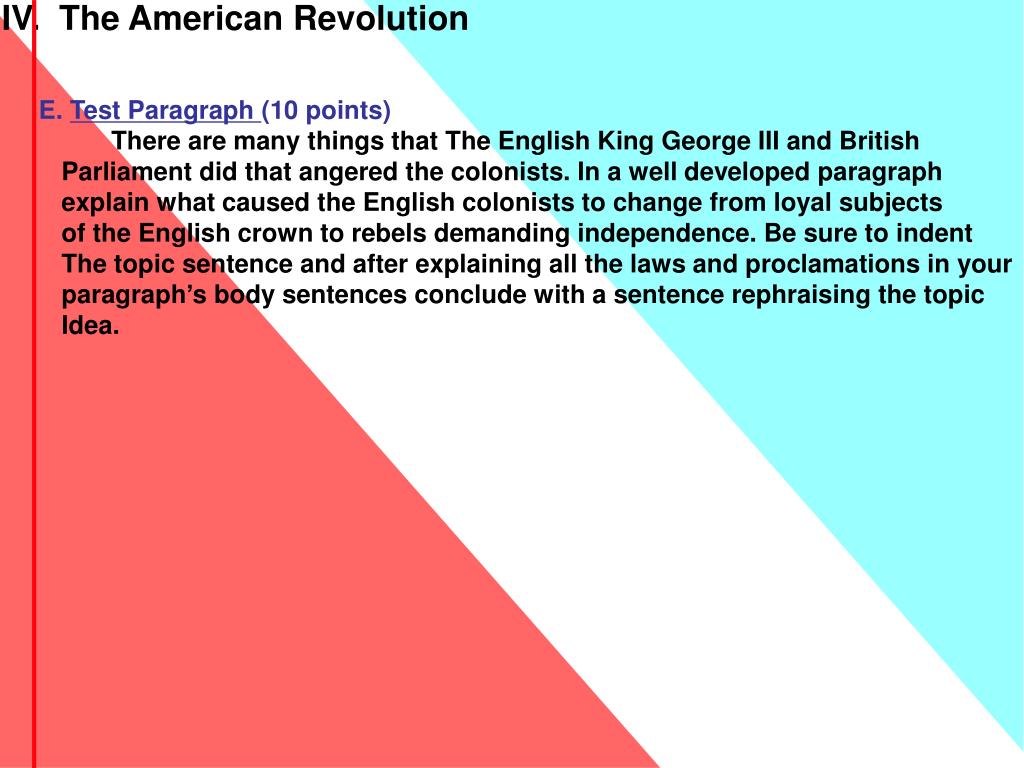 IV. The American Revolution

E. Test Paragraph (10 points)

There are many things that The English King George III and British Parliament did that angered the colonists. In a well developed paragraph explain what caused the English colonists to change from loyal subjects of the English crown to rebels demanding independence. Be sure to indent The topic sentence and after explaining all the laws and proclamations in your paragraph's body sentences conclude with a sentence rephraising the topic Idea.